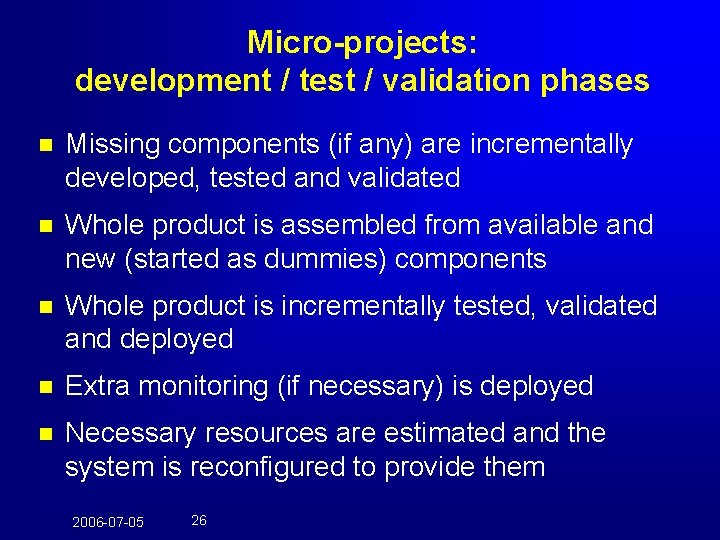 Micro-projects:
development / test / validation phases

- Missing components (if any) are incrementally developed, tested and validated
- Whole product is assembled from available and new (started as dummies) components
- Whole product is incrementally tested, validated and deployed
- Extra monitoring (if necessary) is deployed
- Necessary resources are estimated and the system is reconfigured to provide them

2006-07-05 26